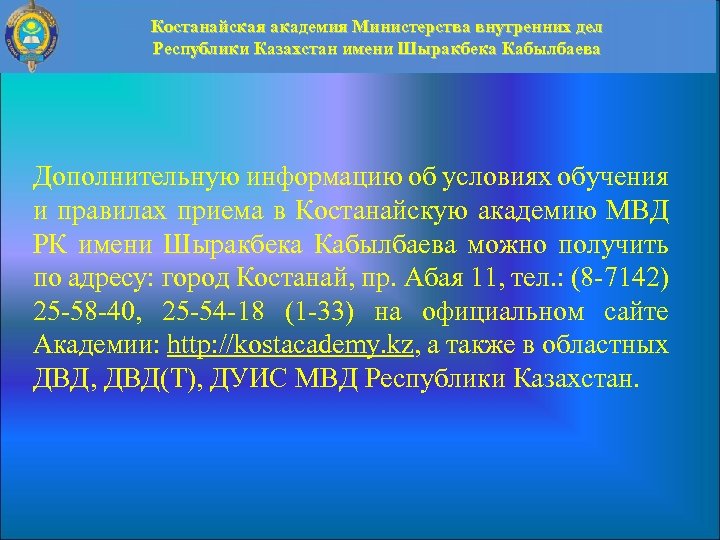 Костанайская академия Министерства внутренних дел Республики Казахстан имени Шыракбека Кабылбаева

Дополнительную информацию об условиях обучения и правилах приема в Костанайскую академию МВД РК имени Шыракбека Кабылбаева можно получить по адресу: город Костанай, пр. Абая 11, тел.: (8-7142) 25-58-40, 25-54-18 (1-33) на официальном сайте Академии: http://kostacademy.kz, а также в областных ДВД, ДВД(Т), ДУИС МВД Республики Казахстан.